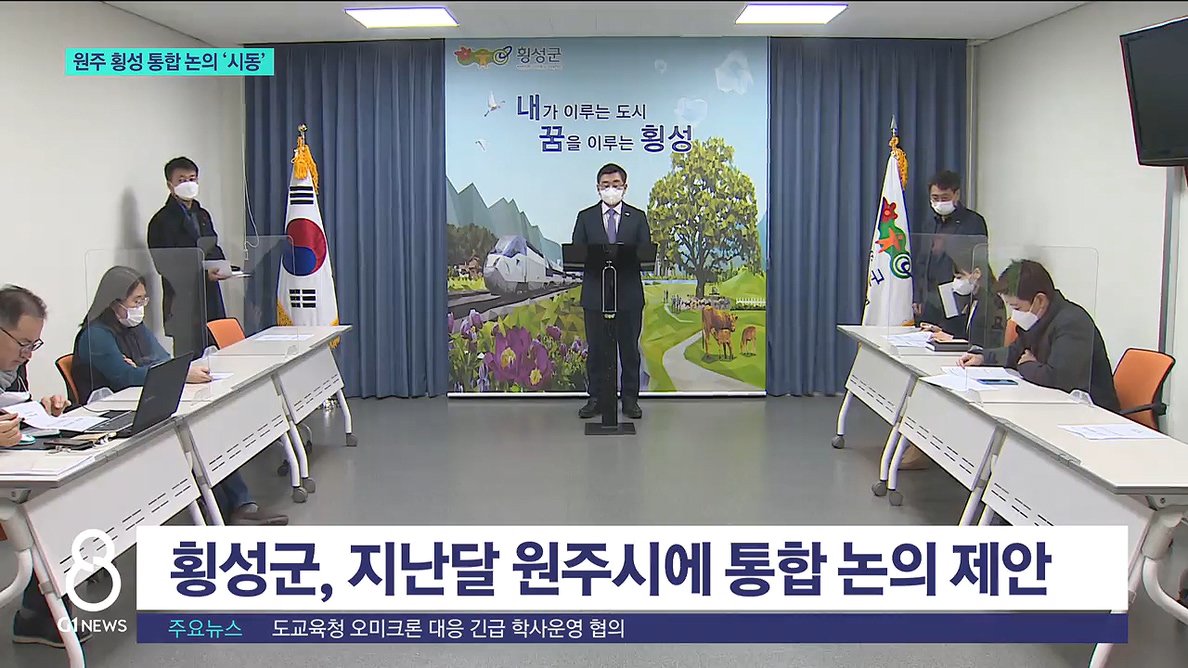 원주 횡성 통합 논의 '시동'

횡성군

내가 이루는 도시
꿈을 이루는 횡성

8
G1 NEWS

횡성군, 지난달 원주시에 통합 논의 제안

주요뉴스 도교육청 오미크론 대응 긴급 학사운영 협의